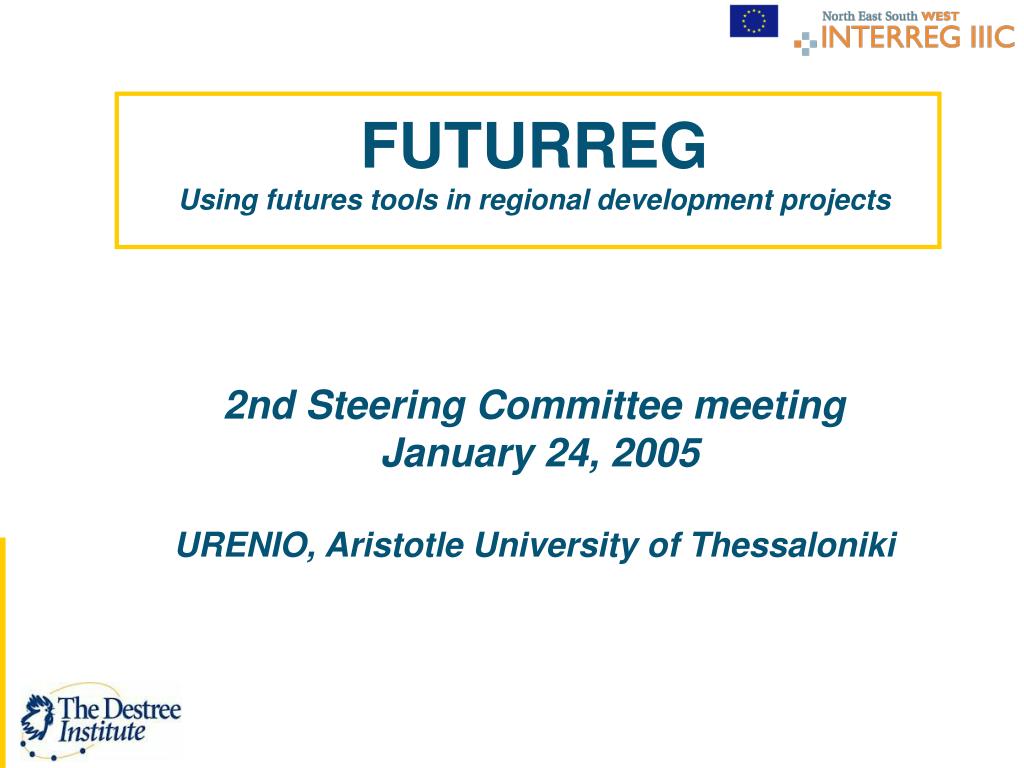 North East South WEST
INTERREG IIIC

FUTURREG
Using futures tools in regional development projects

2nd Steering Committee meeting
January 24, 2005

URENIO, Aristotle University of Thessaloniki

The Destree Institute